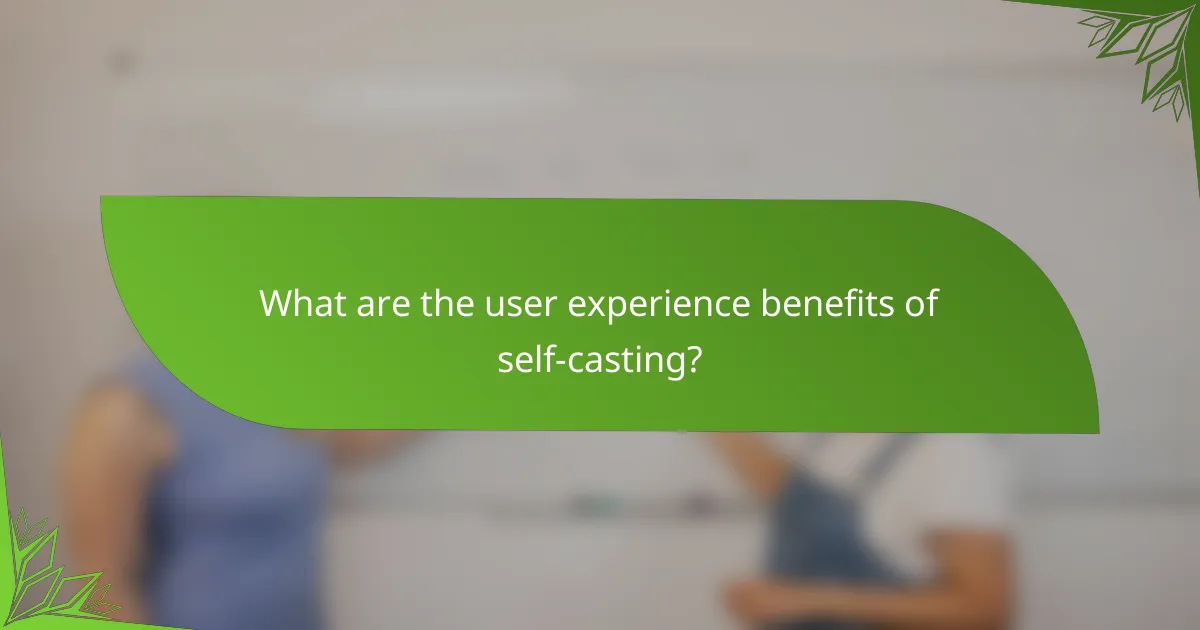 What are the user experience benefits of self-casting?